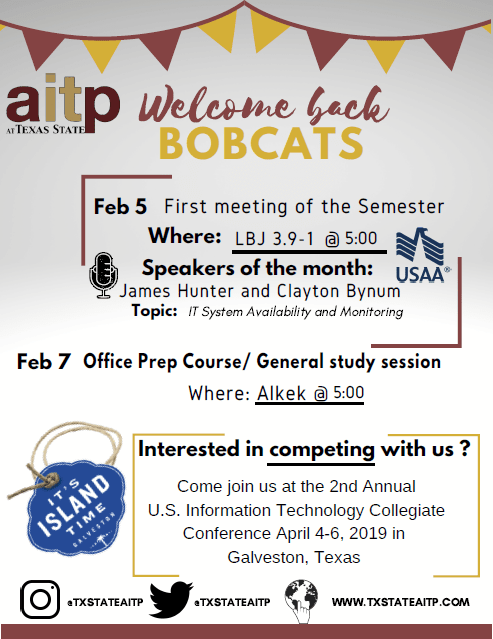 aitp
AT TEXAS STATE

Welcome back
BOBCATS

Feb 5 First meeting of the Semester
Where: LBJ 3.9-1 @ 5:00

USAA®

Speakers of the month:
James Hunter and Clayton Bynum
Topic: IT System Availability and Monitoring

Feb 7 Office Prep Course/ General study session
Where: Alkek @ 5:00

IT'S ISLAND TIME GALVESTON

Interested in competing with us ?

Come join us at the 2nd Annual U.S. Information Technology Collegiate Conference April 4-6, 2019 in Galveston, Texas

@TXSTATEAITP @TXSTATEAITP WWW.TXSTATEAITP.COM